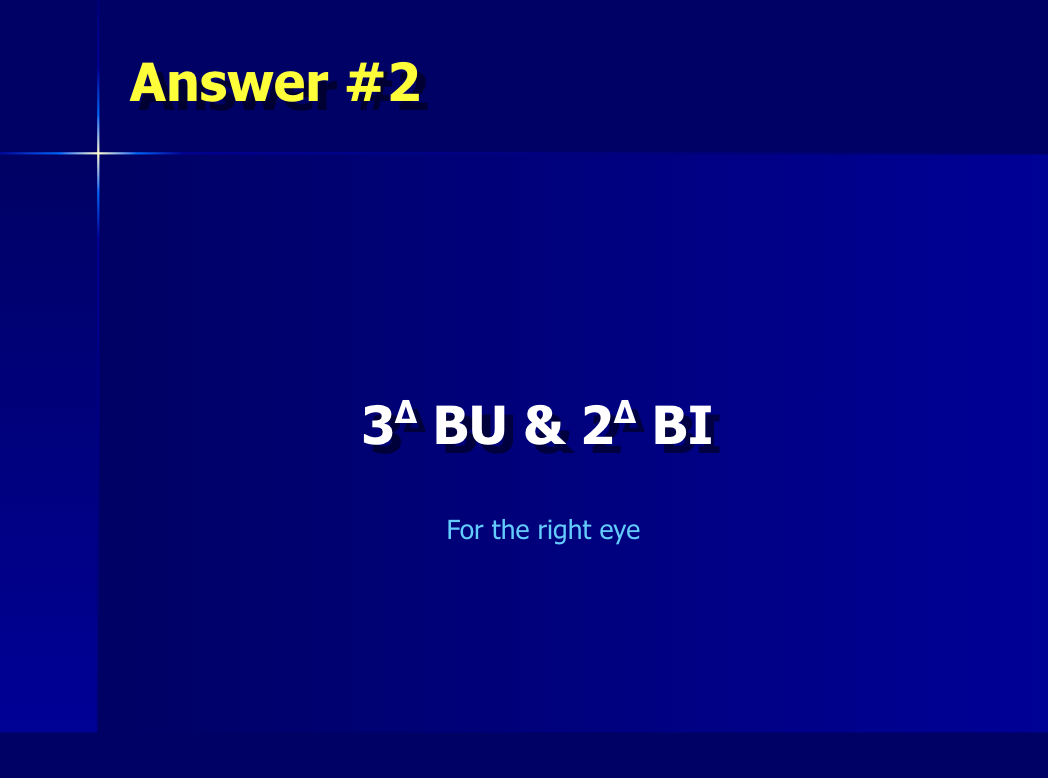 Answer #2

$3^{\Delta}$ BU & $2^{\Delta}$ BI

For the right eye